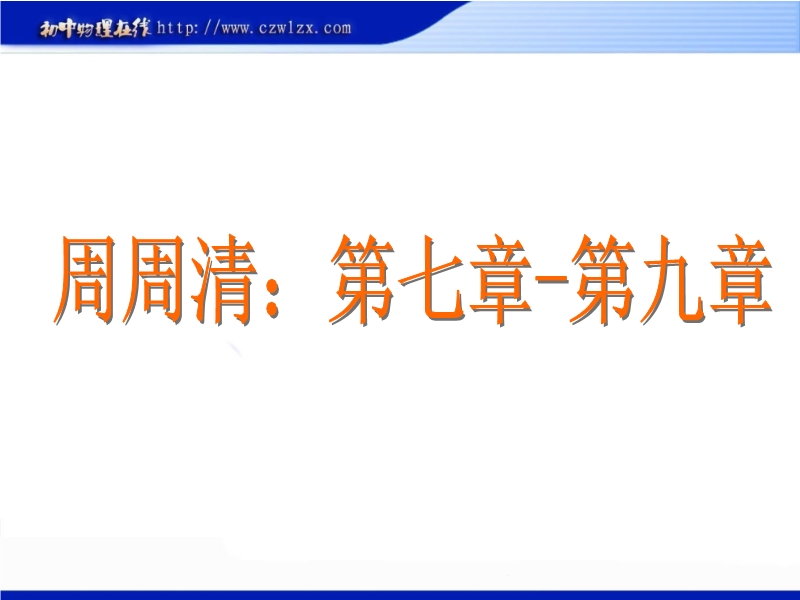 初中物理在线 http://www.czwlzx.com

周周清：第七章-第九章